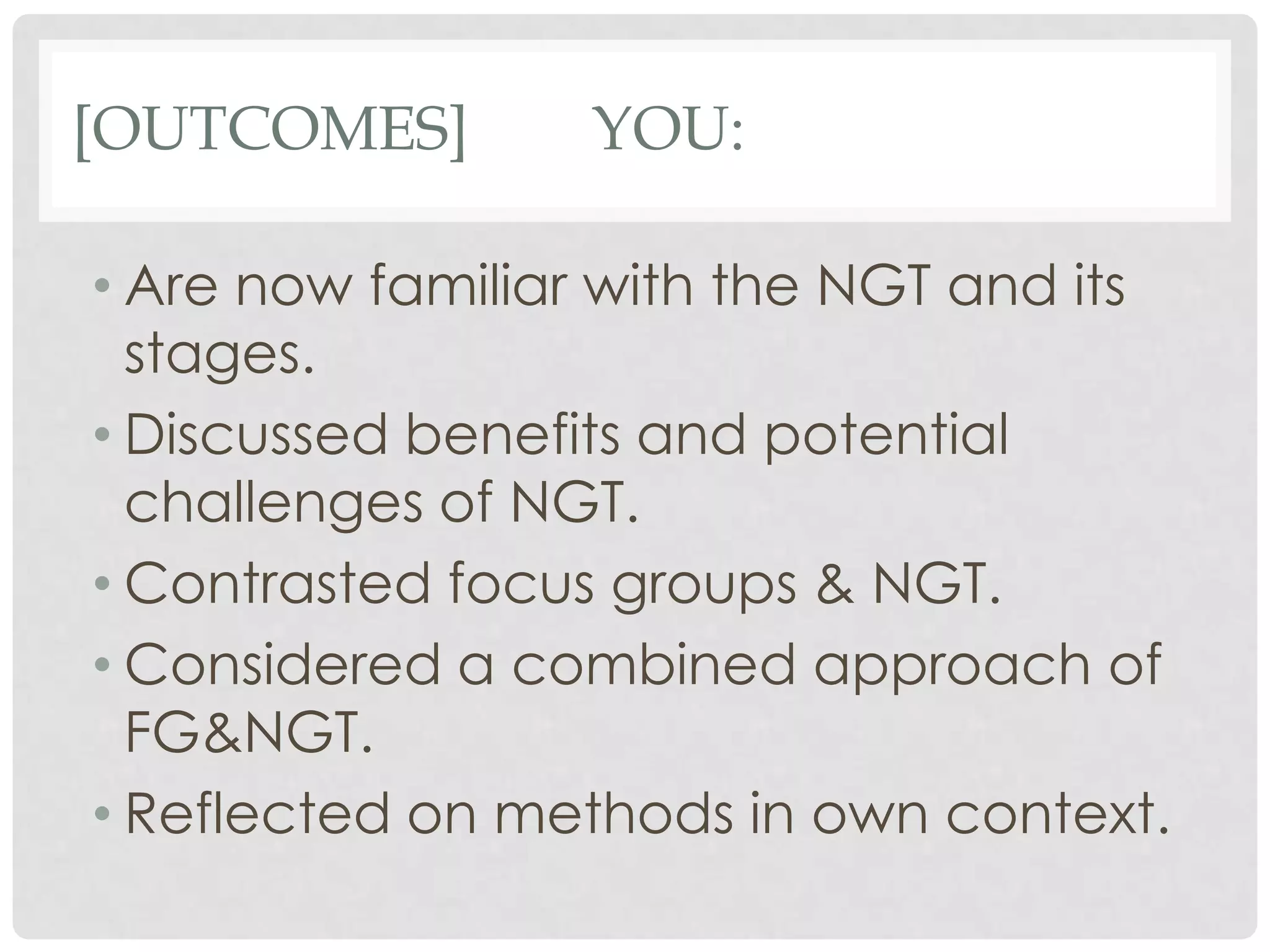 [OUTCOMES]  YOU:

• Are now familiar with the NGT and its stages.
• Discussed benefits and potential challenges of NGT.
• Contrasted focus groups & NGT.
• Considered a combined approach of FG&NGT.
• Reflected on methods in own context.